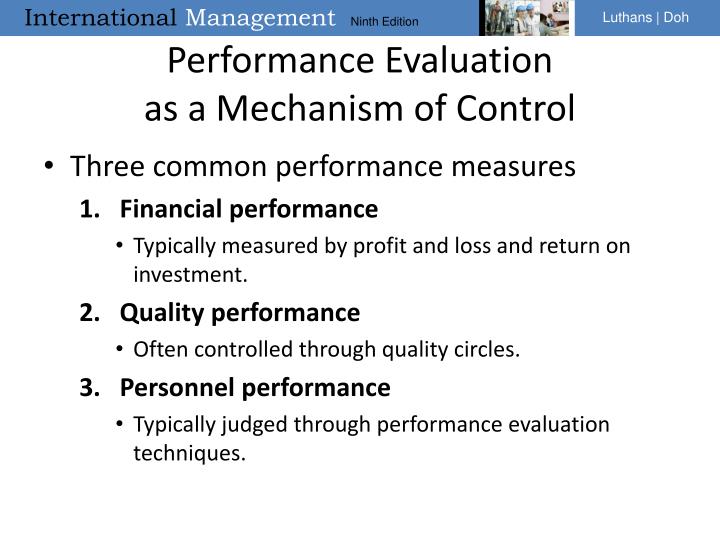 International Management Ninth Edition

Luthans | Doh

Performance Evaluation as a Mechanism of Control

• Three common performance measures

1. Financial performance
• Typically measured by profit and loss and return on investment.

2. Quality performance
• Often controlled through quality circles.

3. Personnel performance
• Typically judged through performance evaluation techniques.